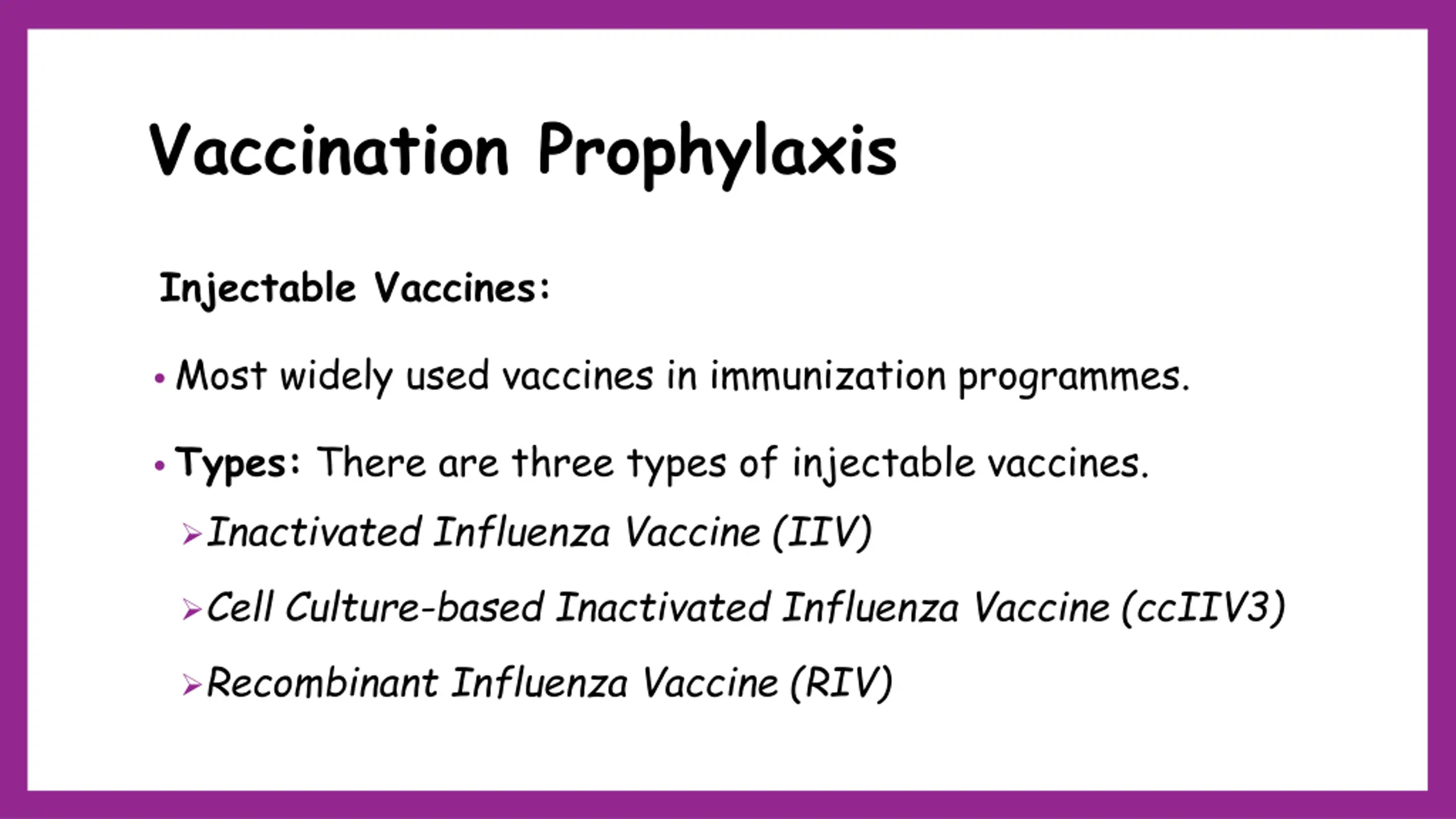 Vaccination Prophylaxis

Injectable Vaccines:

• Most widely used vaccines in immunization programmes.

• Types: There are three types of injectable vaccines.

➢ Inactivated Influenza Vaccine (IIV)

➢ Cell Culture-based Inactivated Influenza Vaccine (ccIIV3)

➢ Recombinant Influenza Vaccine (RIV)